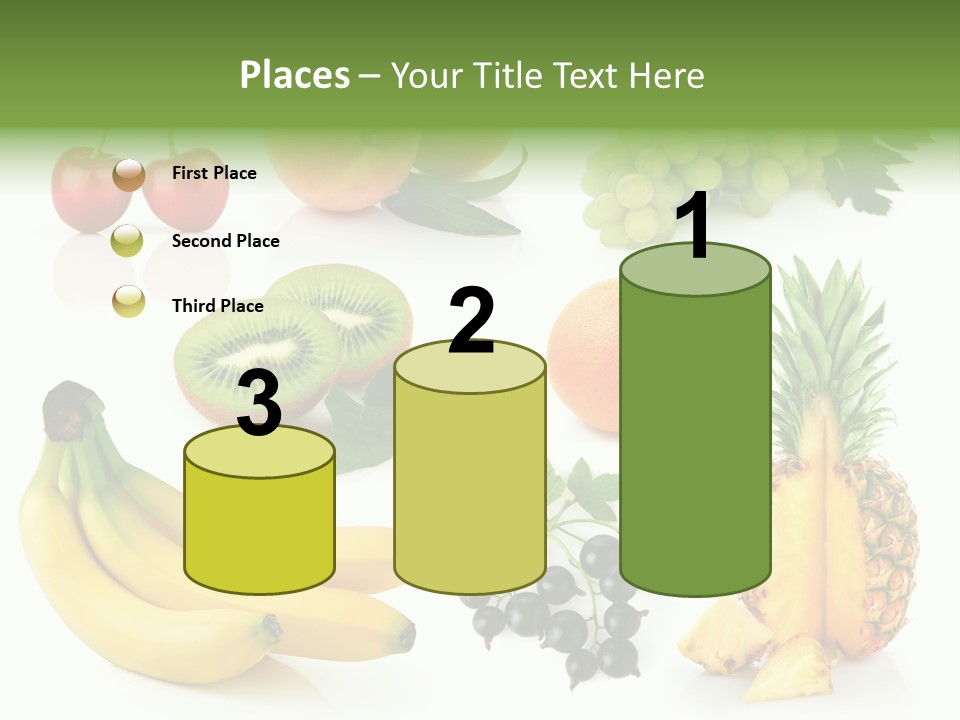 Places – Your Title Text Here

First Place

Second Place

Third Place

3

2

1